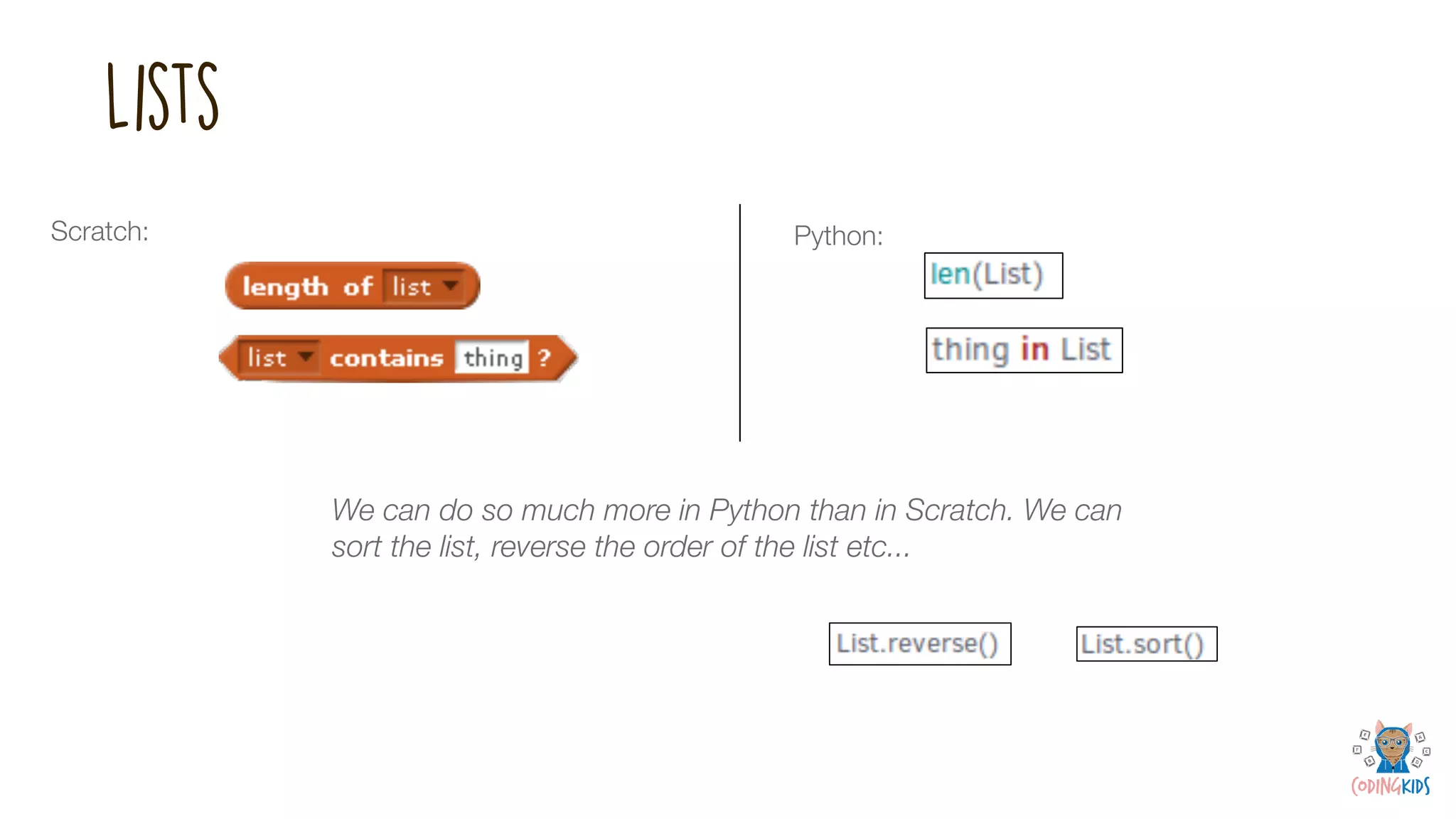 LISTS

Scratch:

length of list

list contains thing ?

Python:

len(List)

thing in List

We can do so much more in Python than in Scratch. We can sort the list, reverse the order of the list etc...

List.reverse()

List.sort()

CODINGKIDS